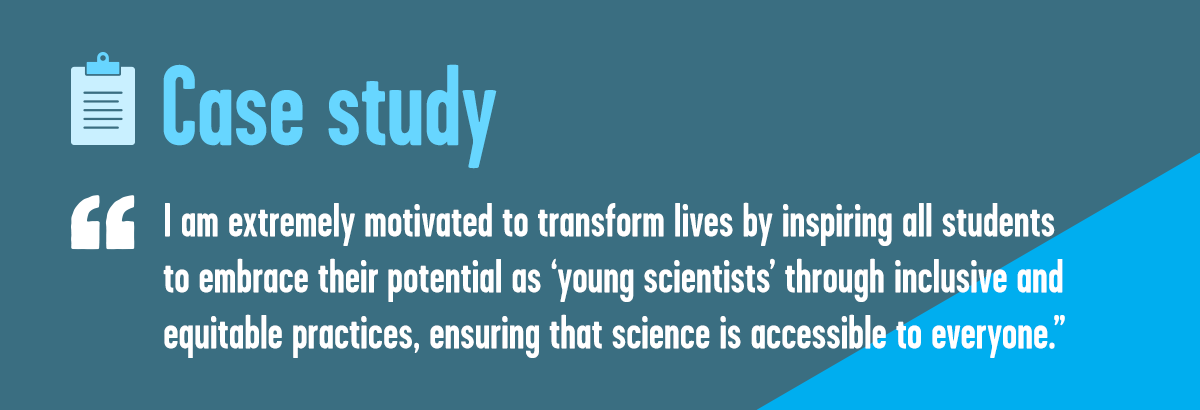 Case study

“I am extremely motivated to transform lives by inspiring all students to embrace their potential as ‘young scientists’ through inclusive and equitable practices, ensuring that science is accessible to everyone.”